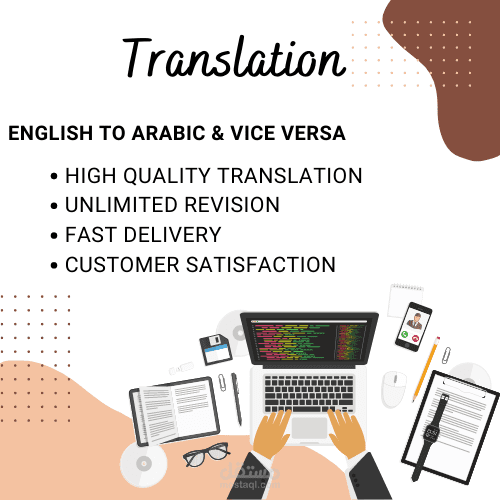 Translation

ENGLISH TO ARABIC & VICE VERSA

• HIGH QUALITY TRANSLATION
• UNLIMITED REVISION
• FAST DELIVERY
• CUSTOMER SATISFACTION

مستقل
mostaql.com